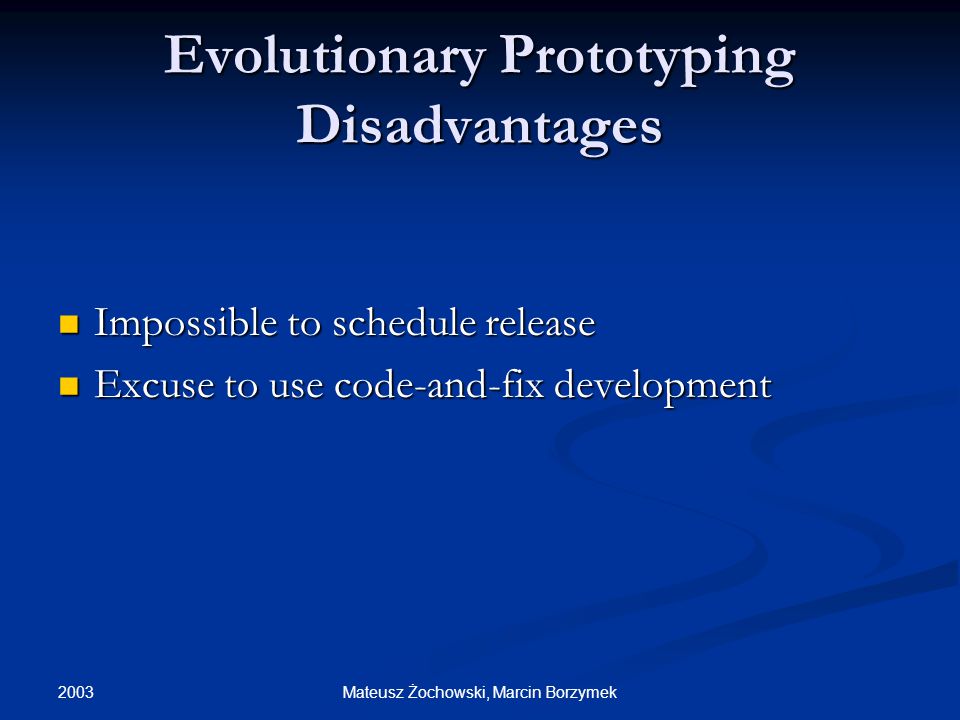 Evolutionary Prototyping Disadvantages

Impossible to schedule release
Excuse to use code-and-fix development

2003

Mateusz Żochowski, Marcin Borzymek